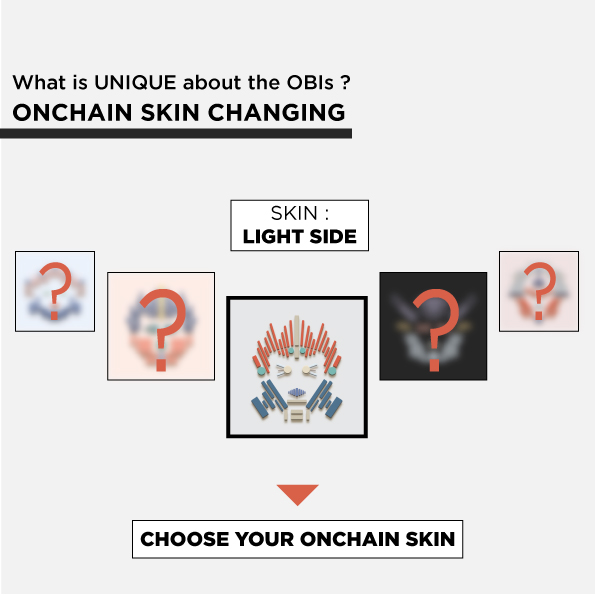 What is UNIQUE about the OBIs ?
ONCHAIN SKIN CHANGING

SKIN :
LIGHT SIDE

?

?

?

?

CHOOSE YOUR ONCHAIN SKIN